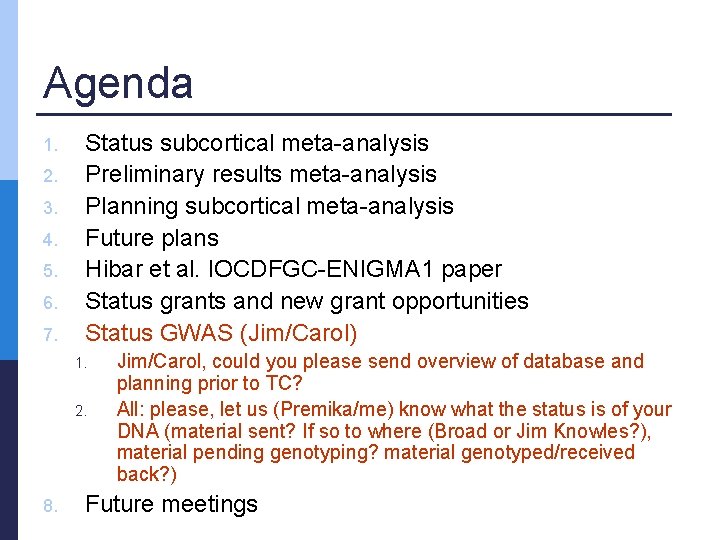 Agenda

1. Status subcortical meta-analysis
2. Preliminary results meta-analysis
3. Planning subcortical meta-analysis
4. Future plans
5. Hibar et al. IOCDFGC-ENIGMA1 paper
6. Status grants and new grant opportunities
7. Status GWAS (Jim/Carol)
   1. Jim/Carol, could you please send overview of database and planning prior to TC?
   2. All: please, let us (Premika/me) know what the status is of your DNA (material sent? If so to where (Broad or Jim Knowles?), material pending genotyping? material genotyped/received back?)
8. Future meetings